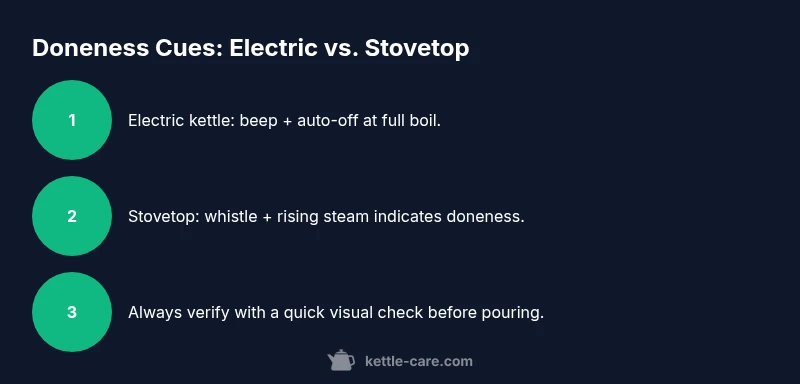 Doneness Cues: Electric vs. Stovetop

1
Electric kettle: beep + auto-off at full boil.

2
Stovetop: whistle + rising steam indicates doneness.

3
Always verify with a quick visual check before pouring.

kettle-care.com